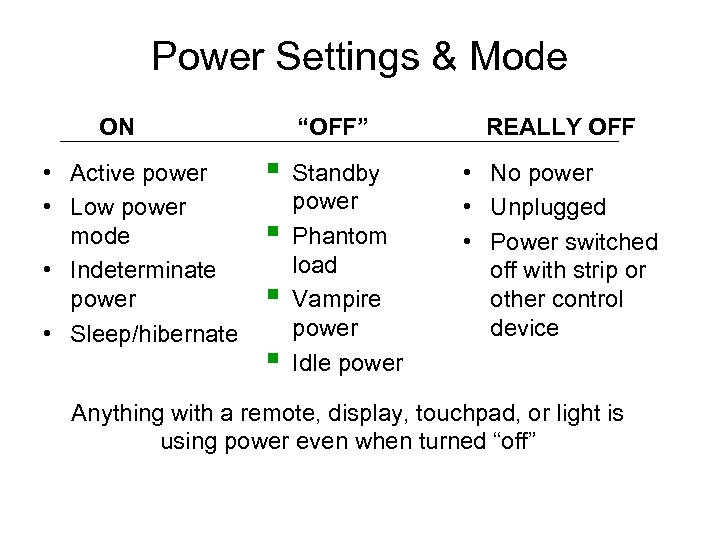 Power Settings & Mode

ON

- Active power
- Low power mode
- Indeterminate power
- Sleep/hibernate

“OFF”

- Standby power
- Phantom load
- Vampire power
- Idle power

REALLY OFF

- No power
- Unplugged
- Power switched off with strip or other control device

Anything with a remote, display, touchpad, or light is using power even when turned “off”